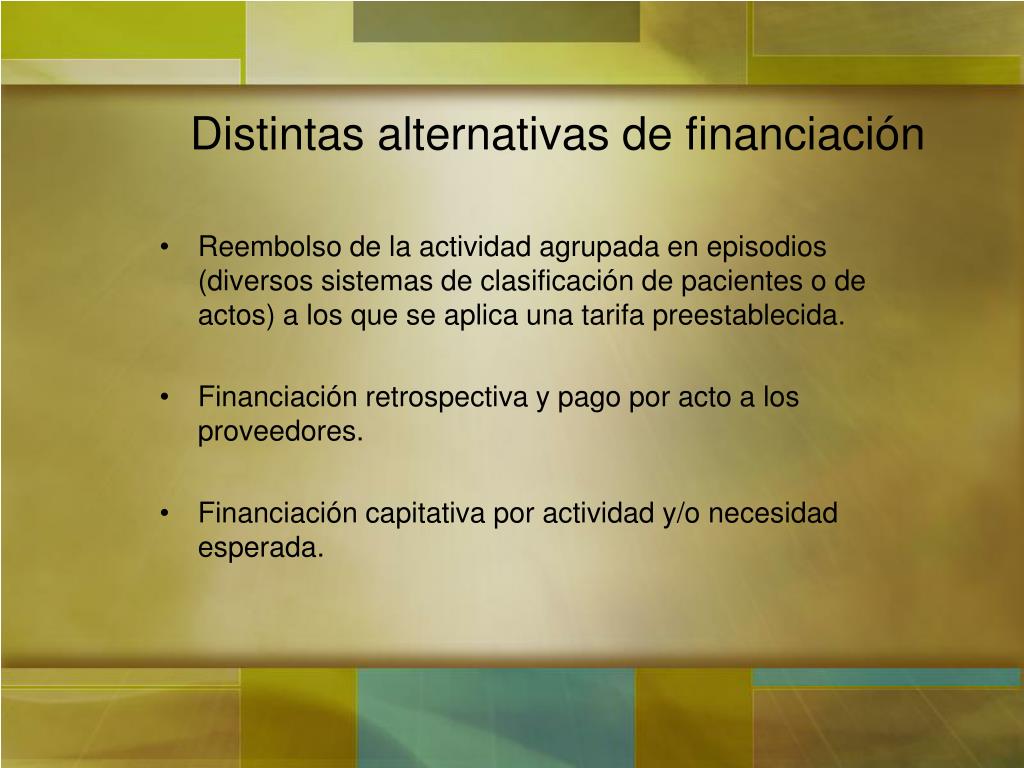 Distintas alternativas de financiación

• Reembolso de la actividad agrupada en episodios (diversos sistemas de clasificación de pacientes o de actos) a los que se aplica una tarifa preestablecida.

• Financiación retrospectiva y pago por acto a los proveedores.

• Financiación capitativa por actividad y/o necesidad esperada.